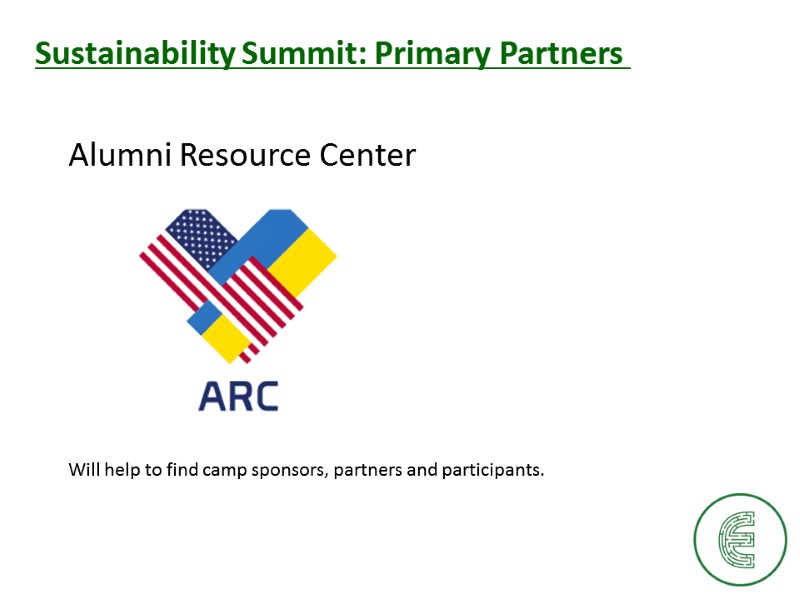 Sustainability Summit: Primary Partners

Alumni Resource Center

ARC

Will help to find camp sponsors, partners and participants.